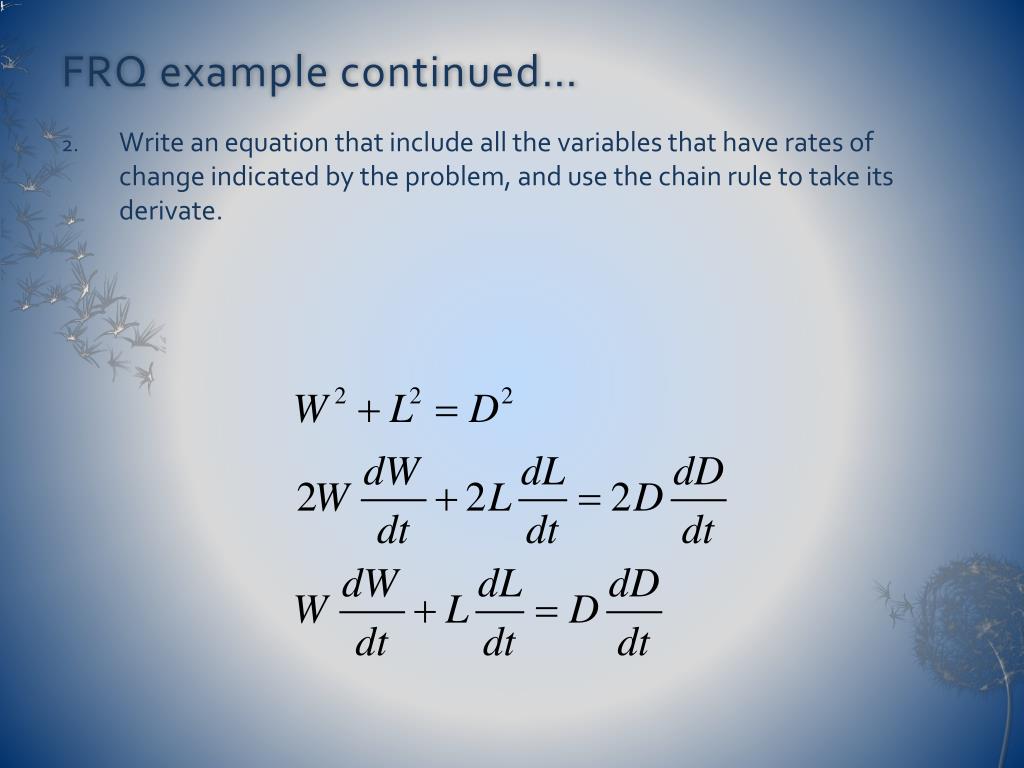 FRQ example continued…

2. Write an equation that include all the variables that have rates of change indicated by the problem, and use the chain rule to take its derivate.

$W^2 + L^2 = D^2$

$2W\frac{dW}{dt} + 2L\frac{dL}{dt} = 2D\frac{dD}{dt}$

$W\frac{dW}{dt} + L\frac{dL}{dt} = D\frac{dD}{dt}$